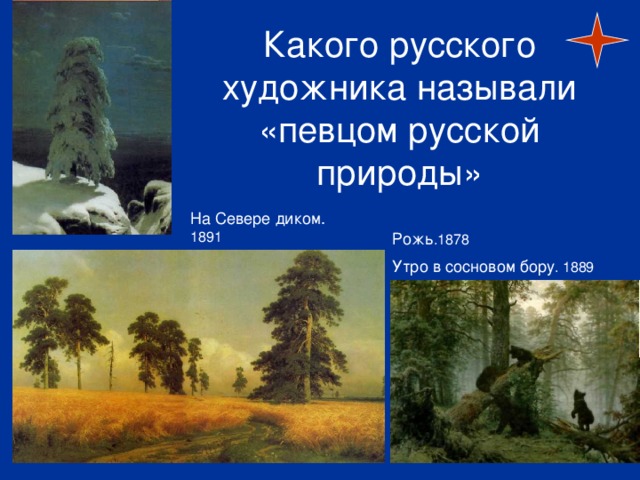 Какого русского художника называли «певцом русской природы»

На Севере диком. 1891

Рожь.1878

Утро в сосновом бору. 1889